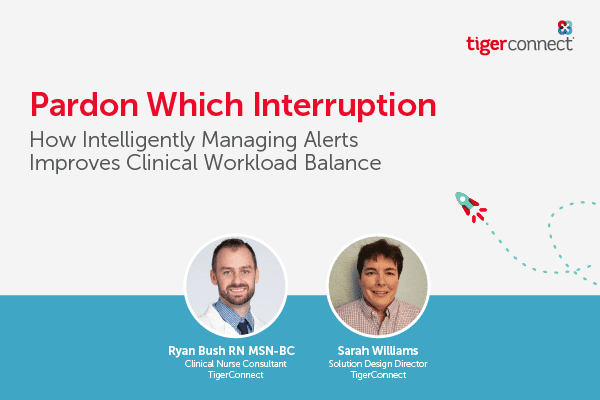 tigerconnect

Pardon Which Interruption

How Intelligently Managing Alerts Improves Clinical Workload Balance

Ryan Bush RN MSN-BC
Clinical Nurse Consultant
TigerConnect

Sarah Williams
Solution Design Director
TigerConnect